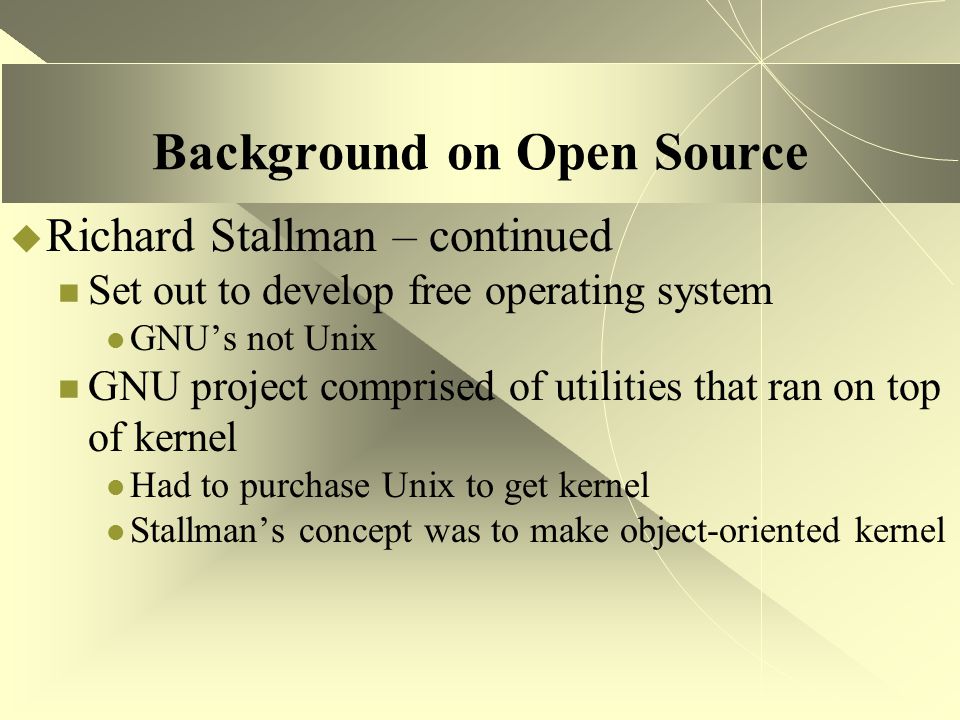 Background on Open Source

Richard Stallman – continued

Set out to develop free operating system

GNU’s not Unix

GNU project comprised of utilities that ran on top of kernel

Had to purchase Unix to get kernel

Stallman’s concept was to make object-oriented kernel